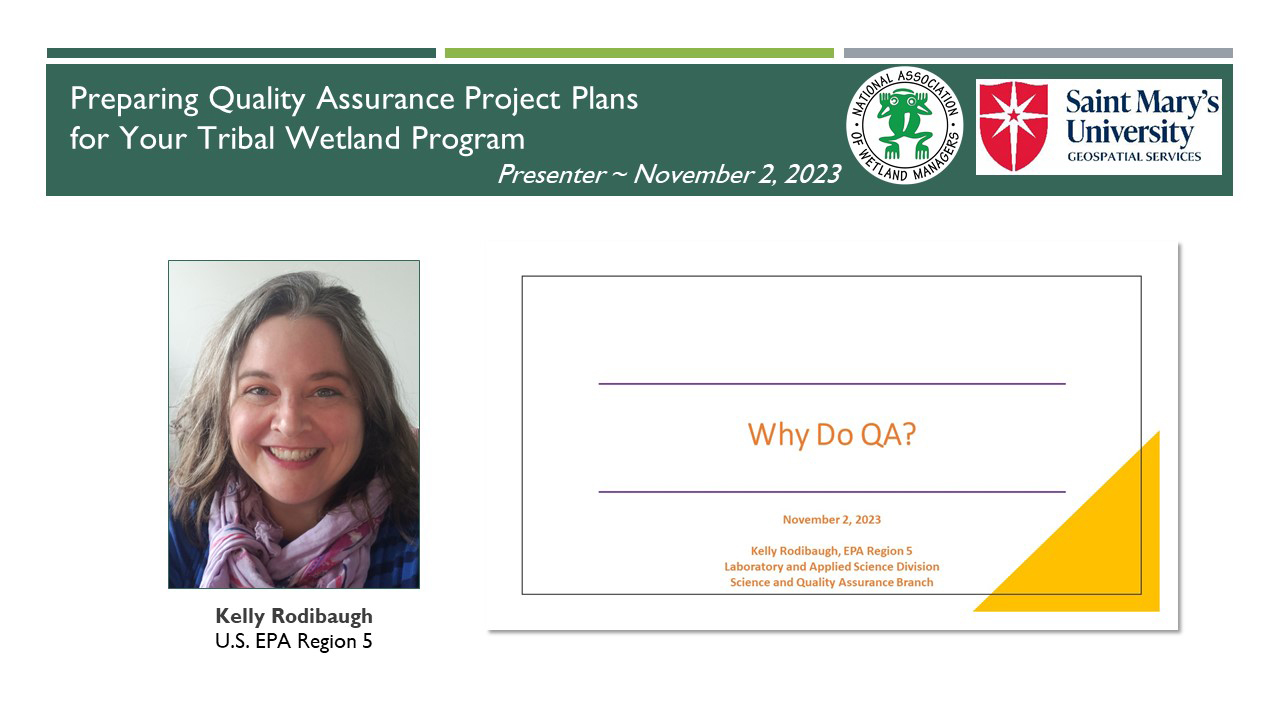 Preparing Quality Assurance Project Plans for Your Tribal Wetland Program

Presenter ~ November 2, 2023

NATIONAL ASSOCIATION OF WETLAND MANAGERS

Saint Mary's University
GEOSPATIAL SERVICES

Kelly Rodibaugh
U.S. EPA Region 5

Why Do QA?

November 2, 2023

Kelly Rodibaugh, EPA Region 5
Laboratory and Applied Science Division
Science and Quality Assurance Branch